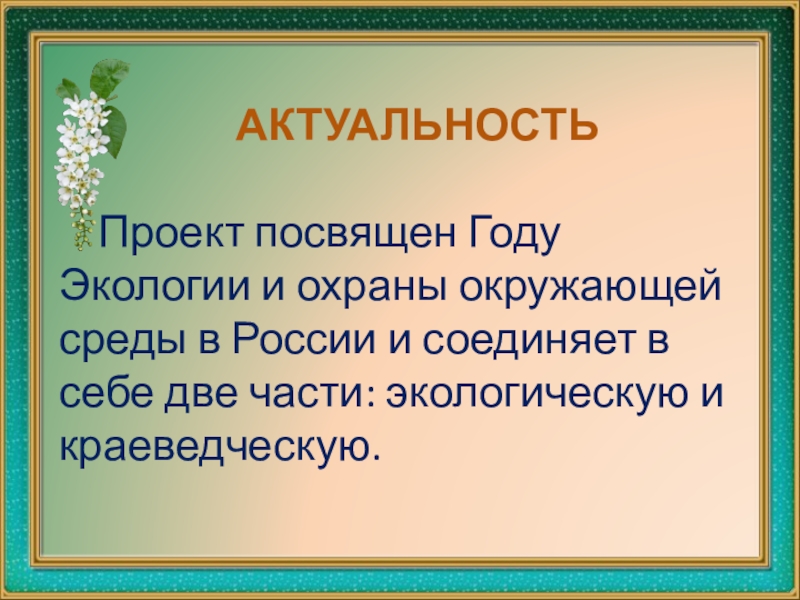 АКТУАЛЬНОСТЬ

Проект посвящен Году Экологии и охраны окружающей среды в России и соединяет в себе две части: экологическую и краеведческую.